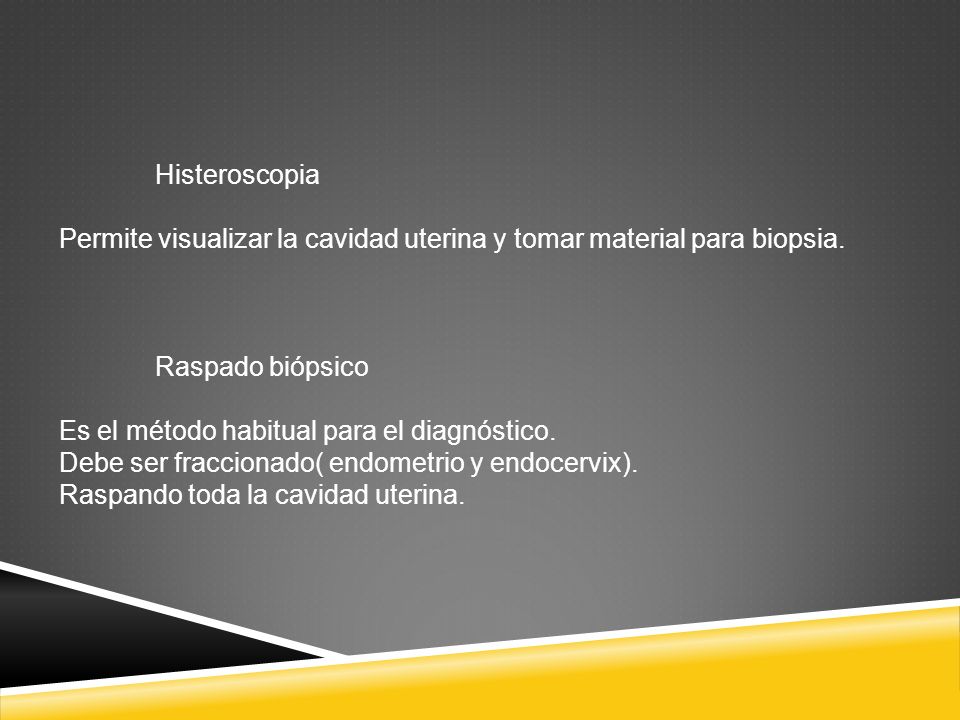 Histeroscopia

Permite visualizar la cavidad uterina y tomar material para biopsia.

Raspado biópsico

Es el método habitual para el diagnóstico.
Debe ser fraccionado( endometrio y endocervix).
Raspando toda la cavidad uterina.